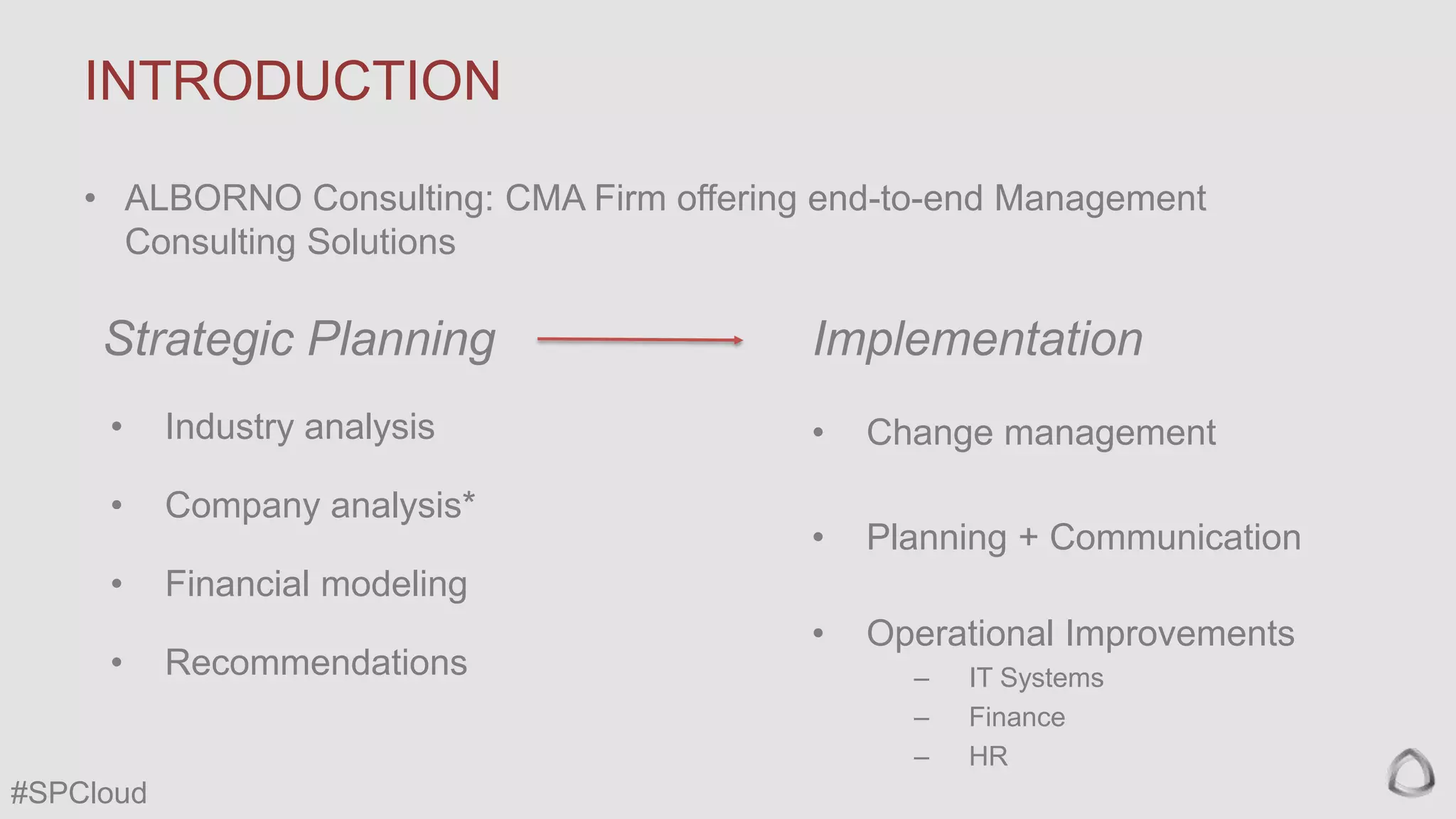 INTRODUCTION

• ALBORNO Consulting: CMA Firm offering end-to-end Management Consulting Solutions

Strategic Planning

• Industry analysis
• Company analysis*
• Financial modeling
• Recommendations

Implementation

• Change management
• Planning + Communication
• Operational Improvements
– IT Systems
– Finance
– HR

#SPCloud